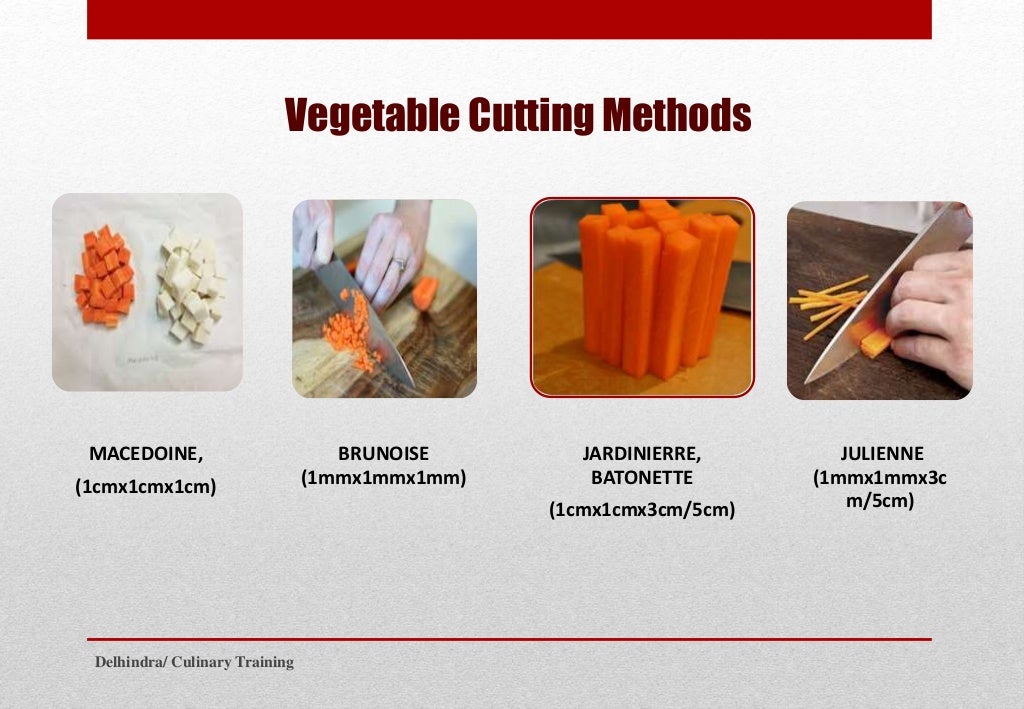 Vegetable Cutting Methods

MACEDOINE,
(1cmx1cmx1cm)

BRUNOISE
(1mmx1mmx1mm)

JARDINIERRE,
BATONETTE
(1cmx1cmx3cm/5cm)

JULIENNE
(1mmx1mmx3cm/5cm)

Delhindra/ Culinary Training